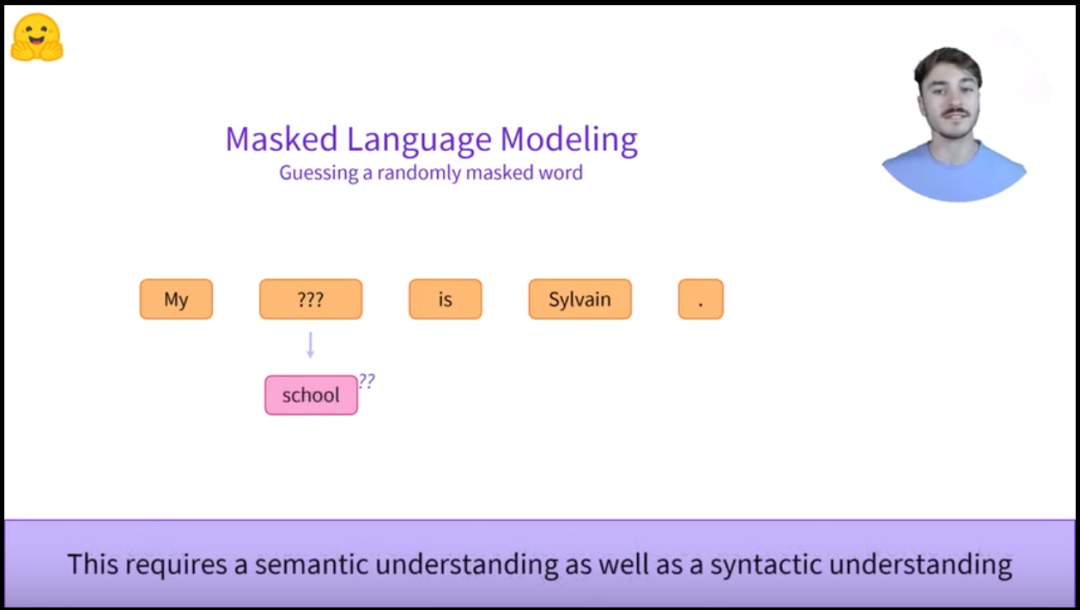 Masked Language Modeling
Guessing a randomly masked word

My ??? is Sylvain .

school ??

This requires a semantic understanding as well as a syntactic understanding